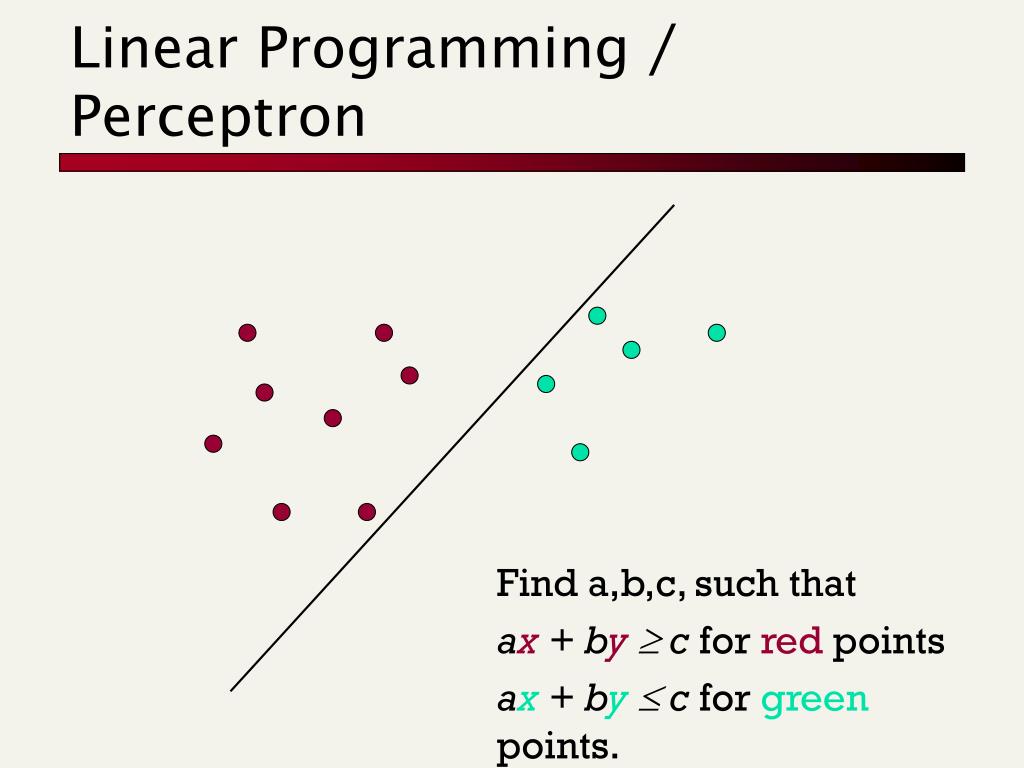 Linear Programming / Perceptron

Find a,b,c, such that
$ax + by \geq c$ for red points
$ax + by \leq c$ for green points.